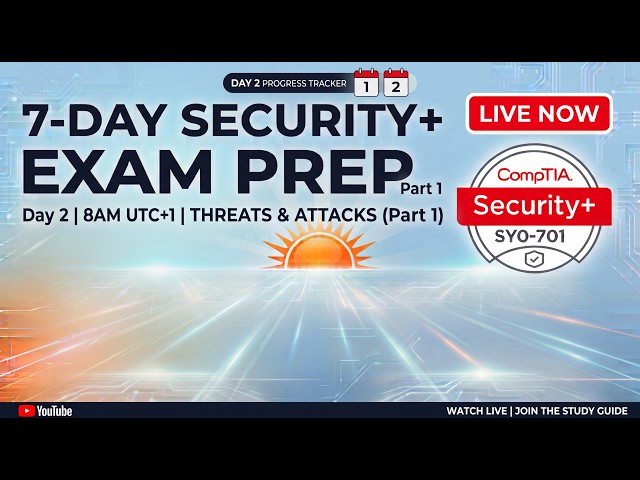 DAY 2 PROGRESS TRACKER 1 2

7-DAY SECURITY+ EXAM PREP Part 1

Day 2 | 8AM UTC+1 | THREATS & ATTACKS (Part 1)

LIVE NOW

CompTIA.
Security+
SY0-701

YouTube

WATCH LIVE | JOIN THE STUDY GUIDE